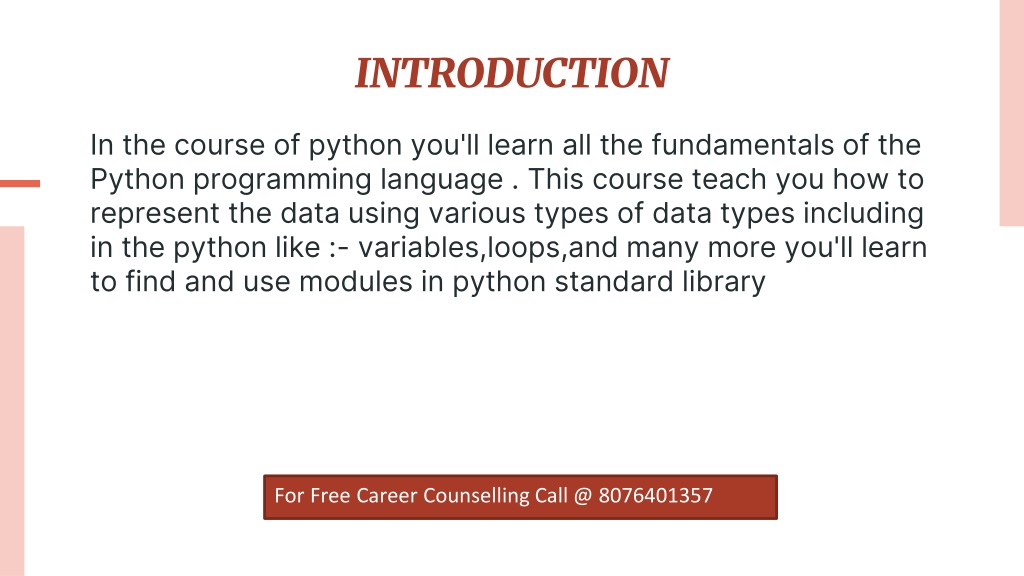 INTRODUCTION

In the course of python you'll learn all the fundamentals of the Python programming language . This course teach you how to represent the data using various types of data types including in the python like :- variables,loops,and many more you'll learn to find and use modules in python standard library

For Free Career Counselling Call @ 8076401357